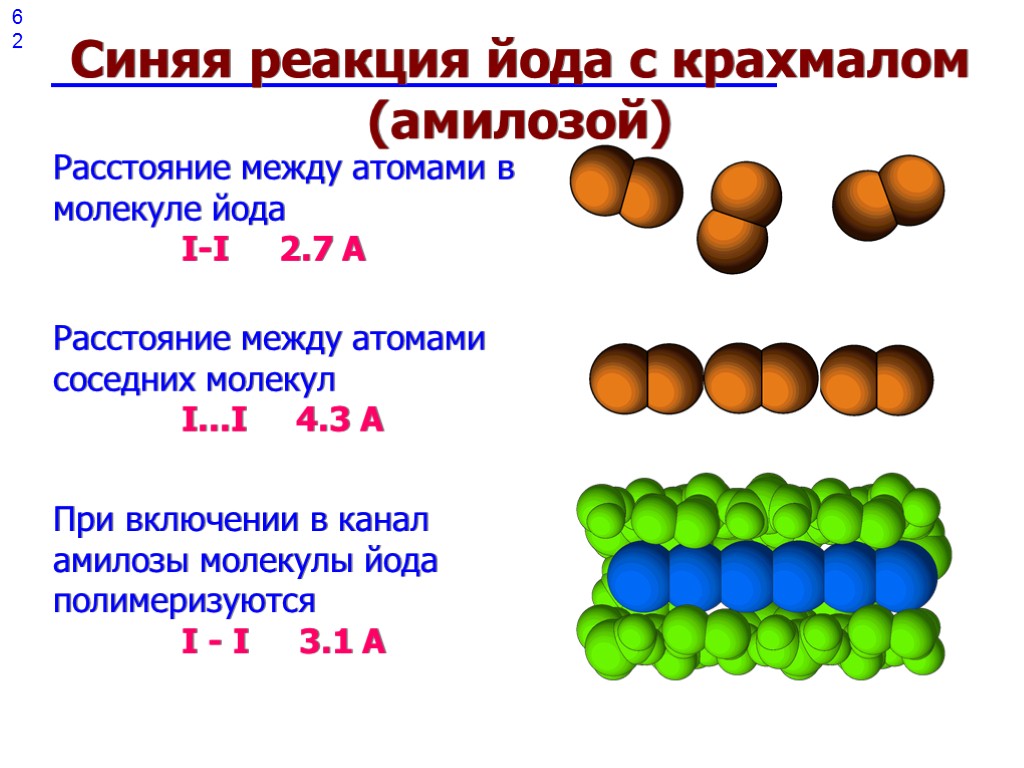 62

Синяя реакция йода с крахмалом (амилозой)

Расстояние между атомами в молекуле йода
I-I 2.7 A

Расстояние между атомами соседних молекул
I...I 4.3 A

При включении в канал амилозы молекулы йода полимеризуются
I - I 3.1 A